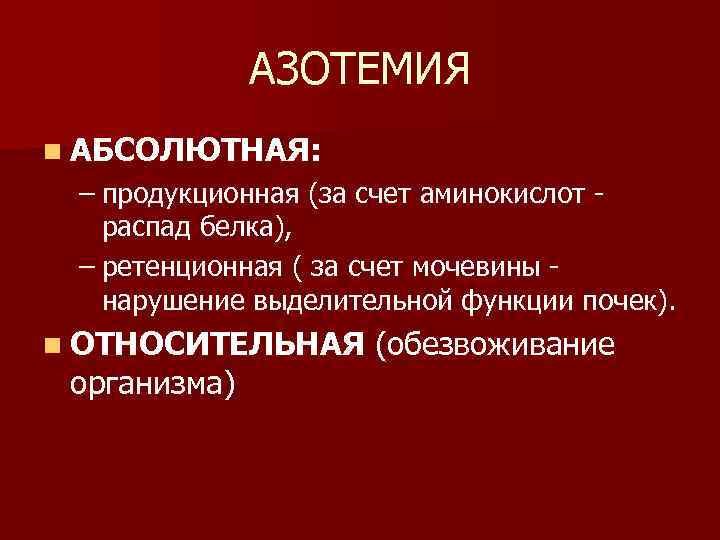 АЗОТЕМИЯ

АБСОЛЮТНАЯ:

– продукционная (за счет аминокислот - распад белка),

– ретенционная ( за счет мочевины - нарушение выделительной функции почек).

ОТНОСИТЕЛЬНАЯ (обезвоживание организма)